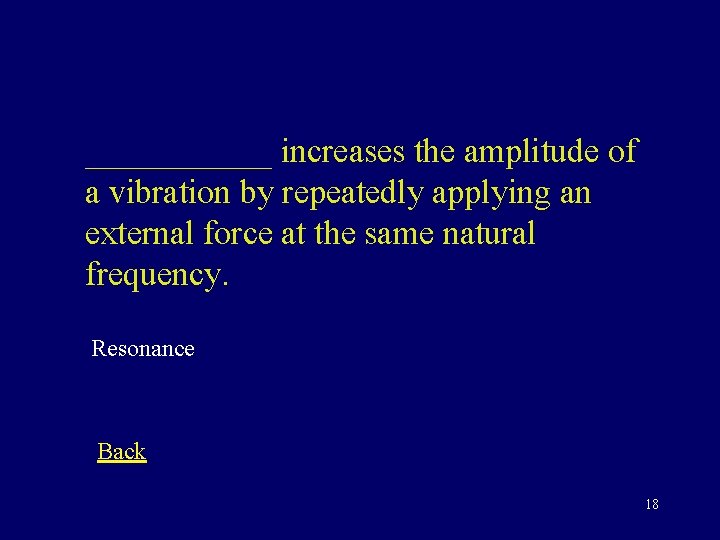 ___________ increases the amplitude of a vibration by repeatedly applying an external force at the same natural frequency.

Resonance

Back

18